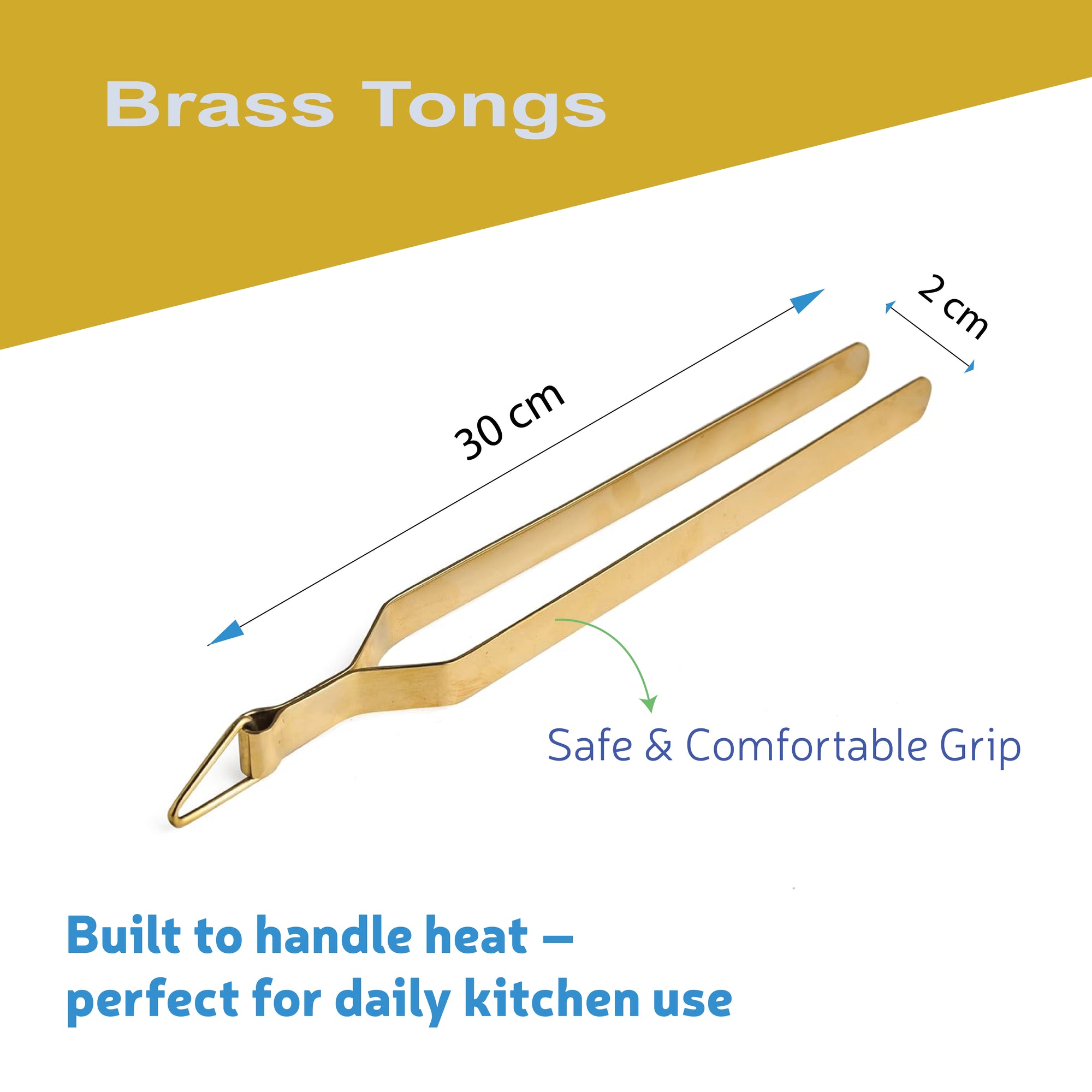 Brass Tongs

30 cm

2 cm

Safe & Comfortable Grip

Built to handle heat – perfect for daily kitchen use